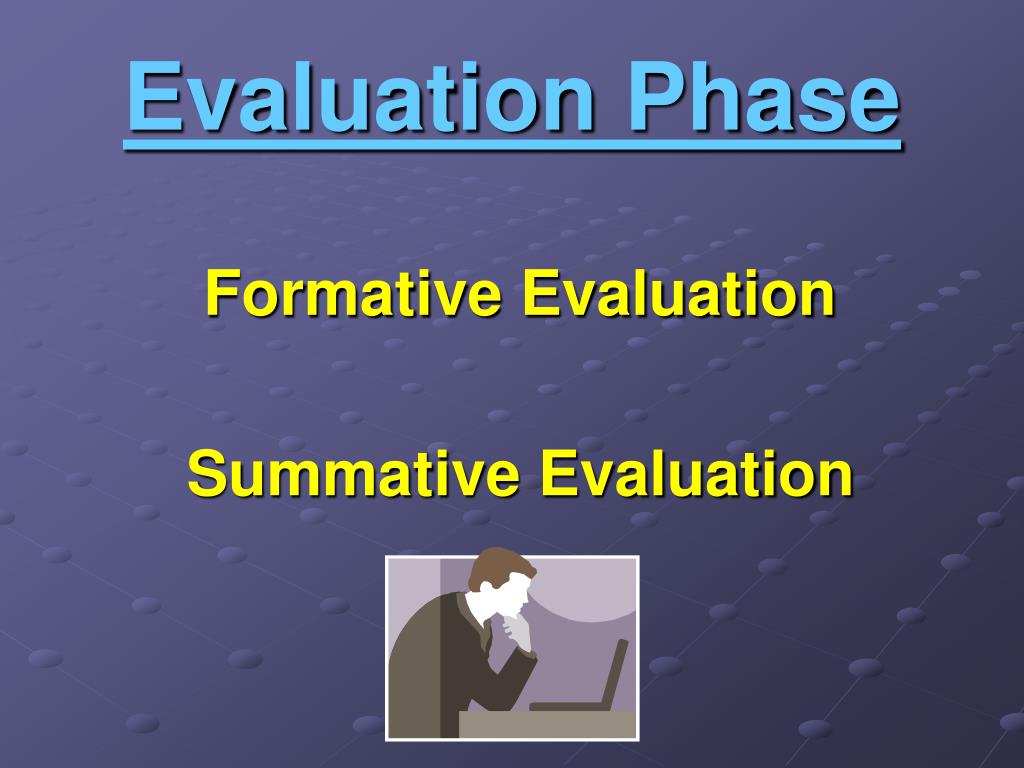 Evaluation Phase

Formative Evaluation

Summative Evaluation